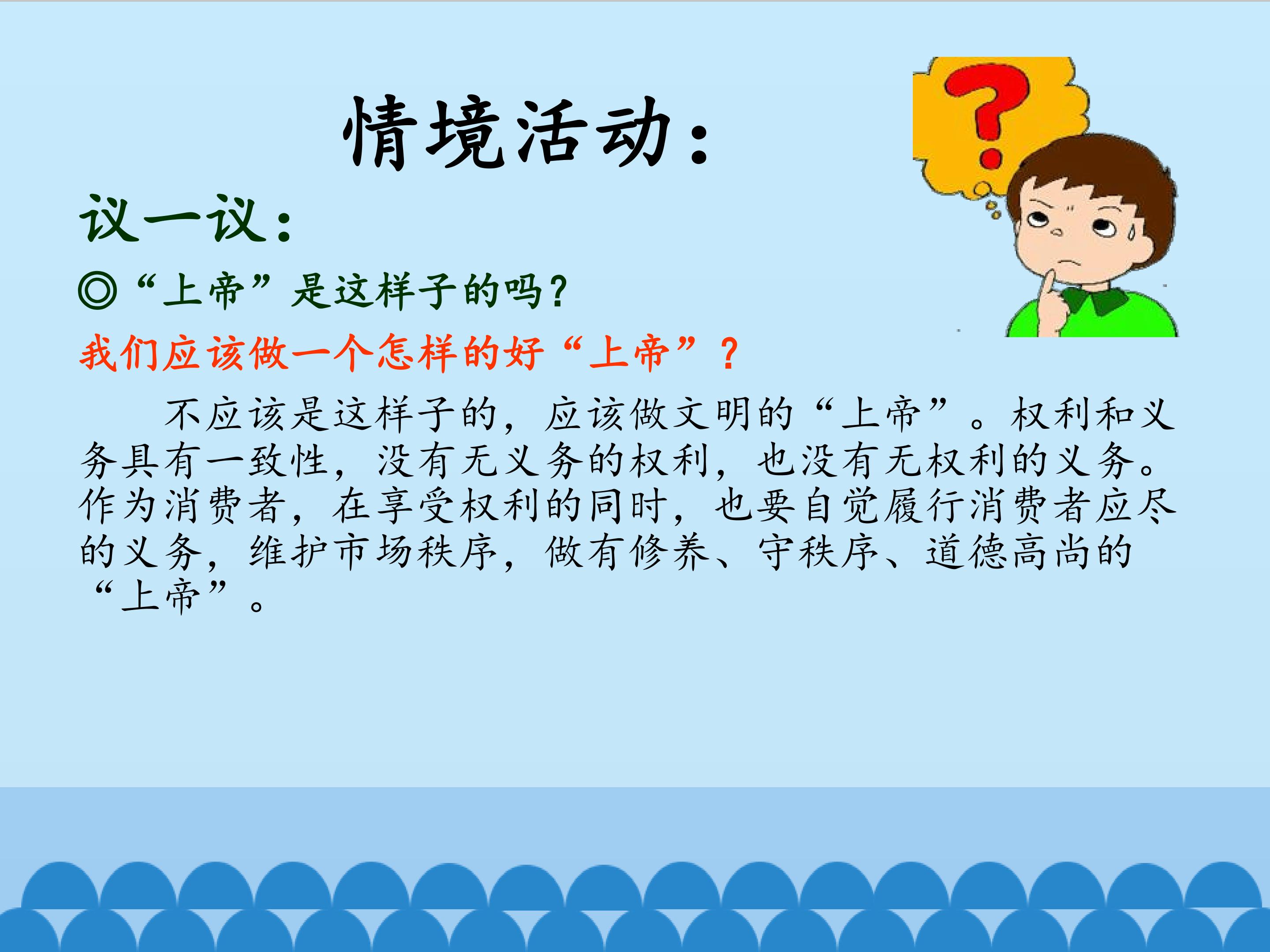 情境活动：

议一议：

◎“上帝”是这样子的吗？

我们应该做一个怎样的好“上帝”？

不应该是这样子的，应该做文明的“上帝”。权利和义务具有一致性，没有无义务的权利，也没有无权利的义务。作为消费者，在享受权利的同时，也要自觉履行消费者应尽的义务，维护市场秩序，做有修养、守秩序、道德高尚的“上帝”。